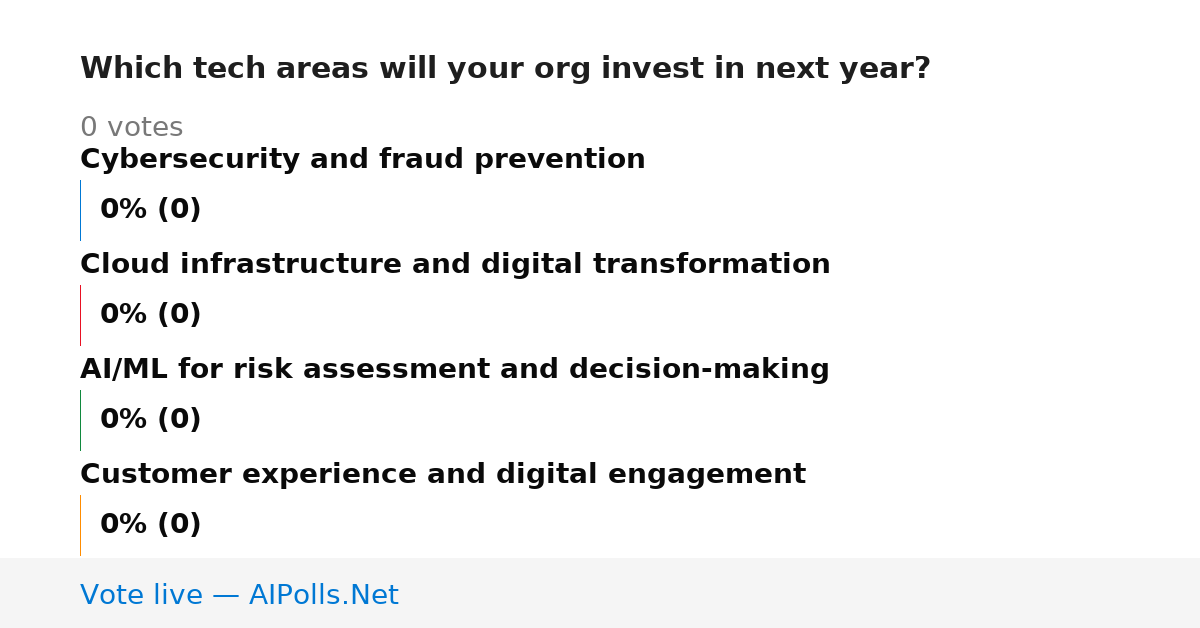 Which tech areas will your org invest in next year?

0 votes

Cybersecurity and fraud prevention

0% (0)

Cloud infrastructure and digital transformation

0% (0)

AI/ML for risk assessment and decision-making

0% (0)

Customer experience and digital engagement

0% (0)

Vote live — AIPolls.Net